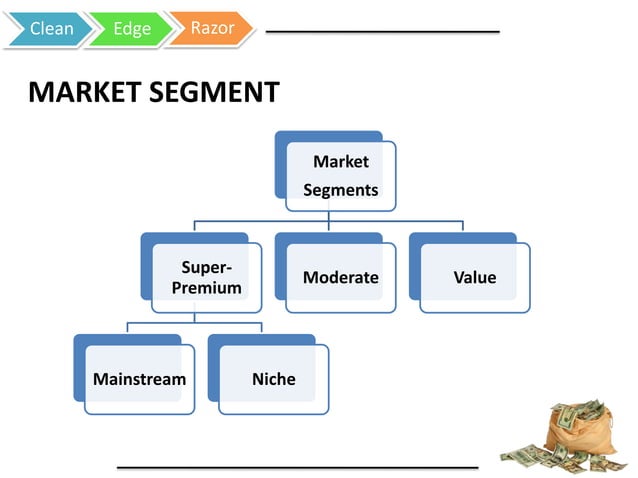 Clean Edge Razor

MARKET SEGMENT

Market Segments

Super-Premium

Moderate

Value

Mainstream

Niche